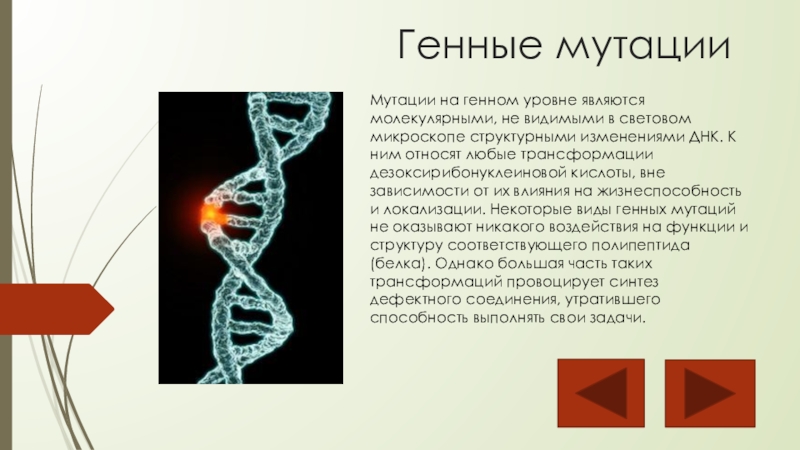 Генные мутации

Мутации на генном уровне являются молекулярными, не видимыми в световом микроскопе структурными изменениями ДНК. К ним относят любые трансформации дезоксирибонуклеиновой кислоты, вне зависимости от их влияния на жизнеспособность и локализации. Некоторые виды генных мутаций не оказывают никакого воздействия на функции и структуру соответствующего полипептида (белка). Однако большая часть таких трансформаций провоцирует синтез дефектного соединения, утратившего способность выполнять свои задачи.